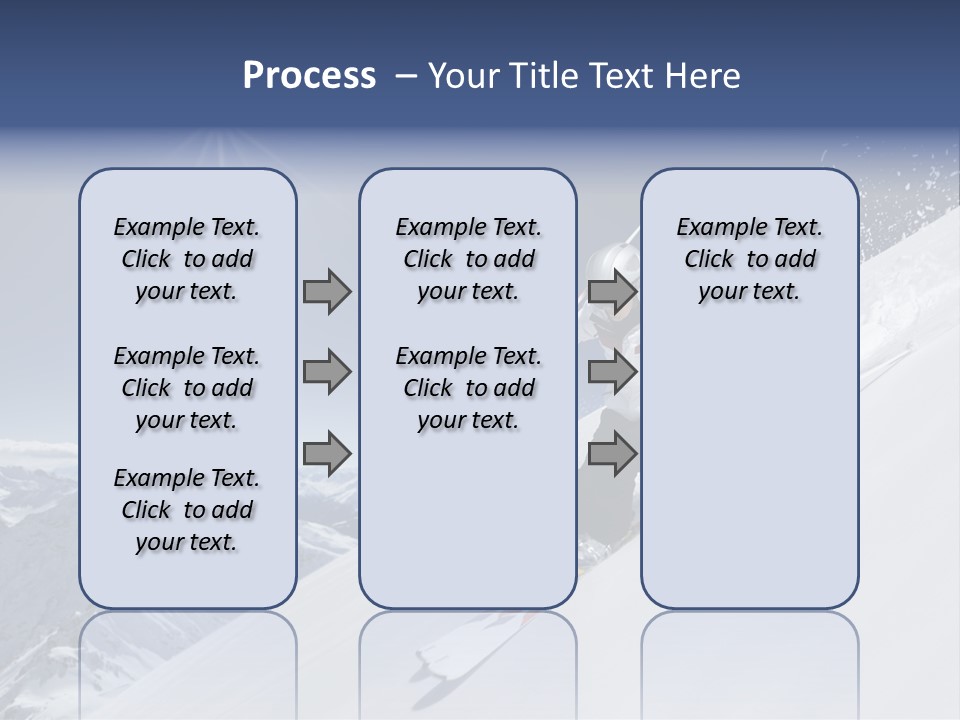 Process – Your Title Text Here

Example Text. Click to add your text.

Example Text. Click to add your text.

Example Text. Click to add your text.

Example Text. Click to add your text.

Example Text. Click to add your text.

Example Text. Click to add your text.